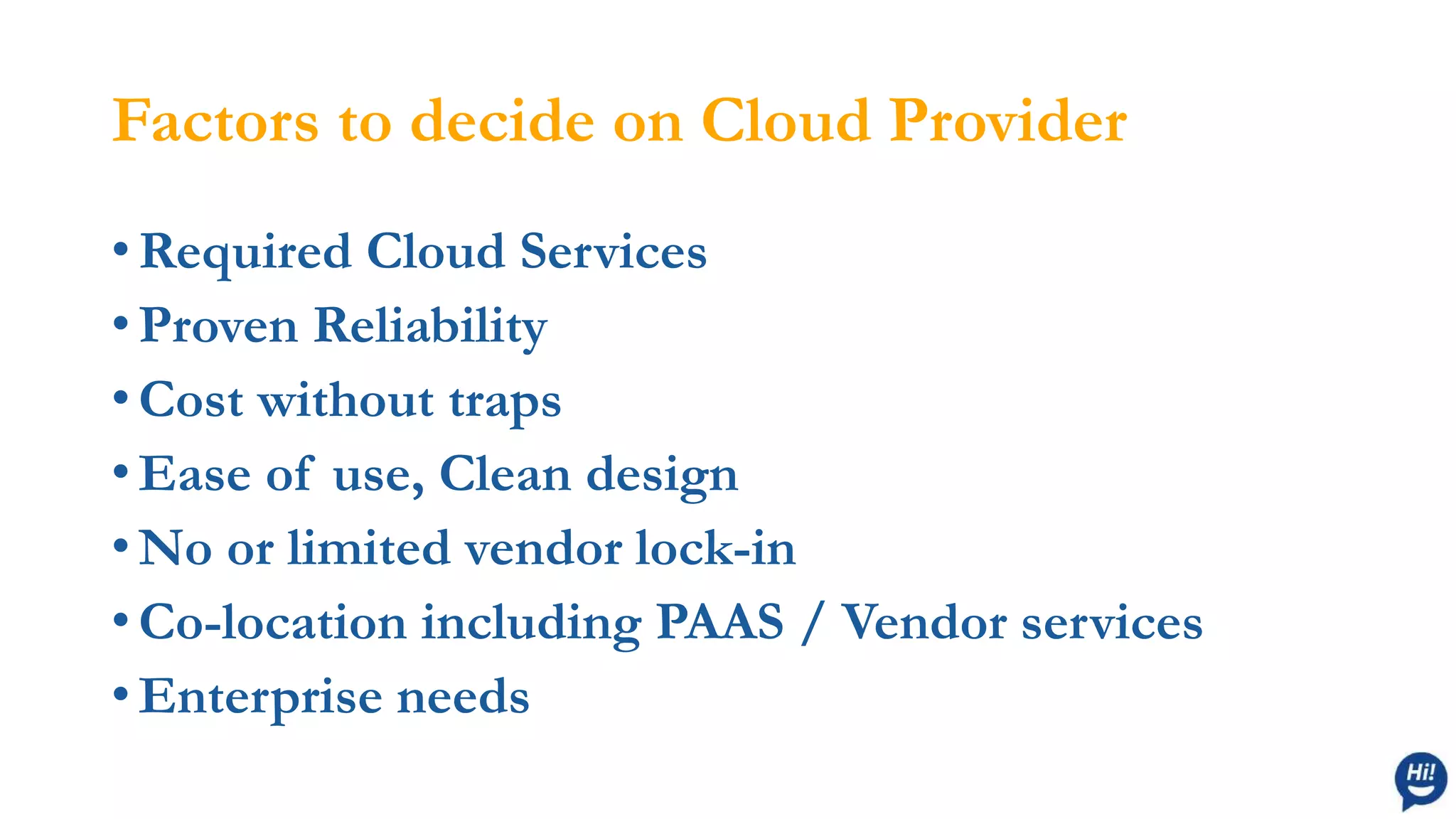 Factors to decide on Cloud Provider

• Required Cloud Services
• Proven Reliability
• Cost without traps
• Ease of use, Clean design
• No or limited vendor lock-in
• Co-location including PAAS / Vendor services
• Enterprise needs

Hi!